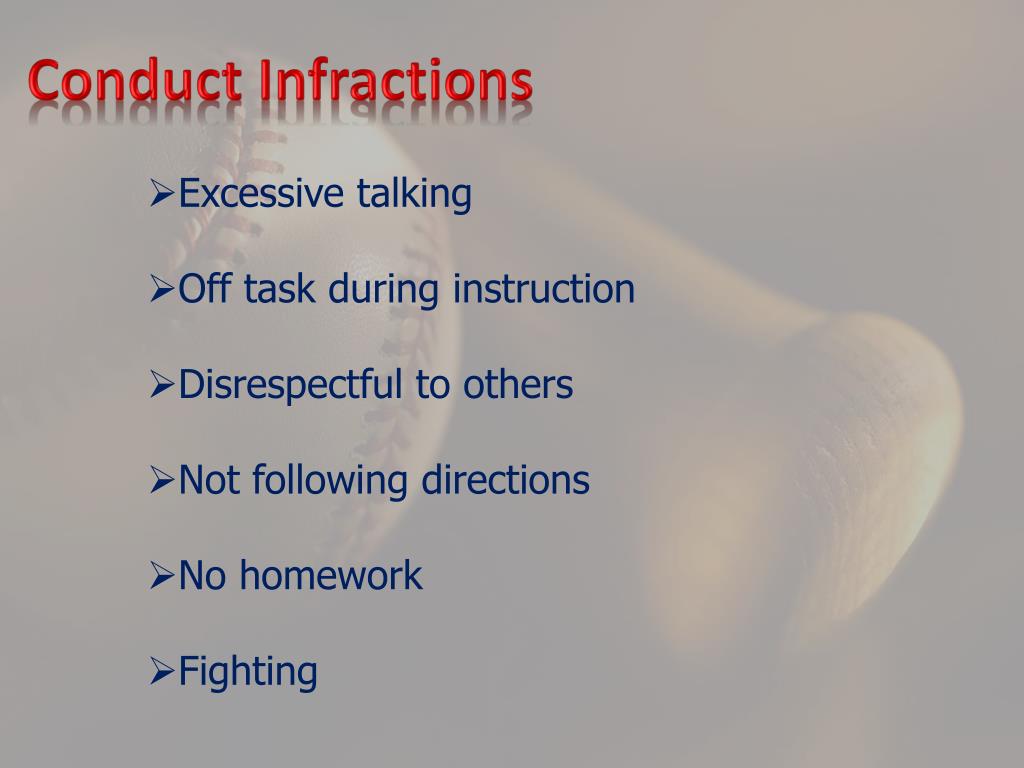 Conduct Infractions

➢Excessive talking

➢Off task during instruction

➢Disrespectful to others

➢Not following directions

➢No homework

➢Fighting